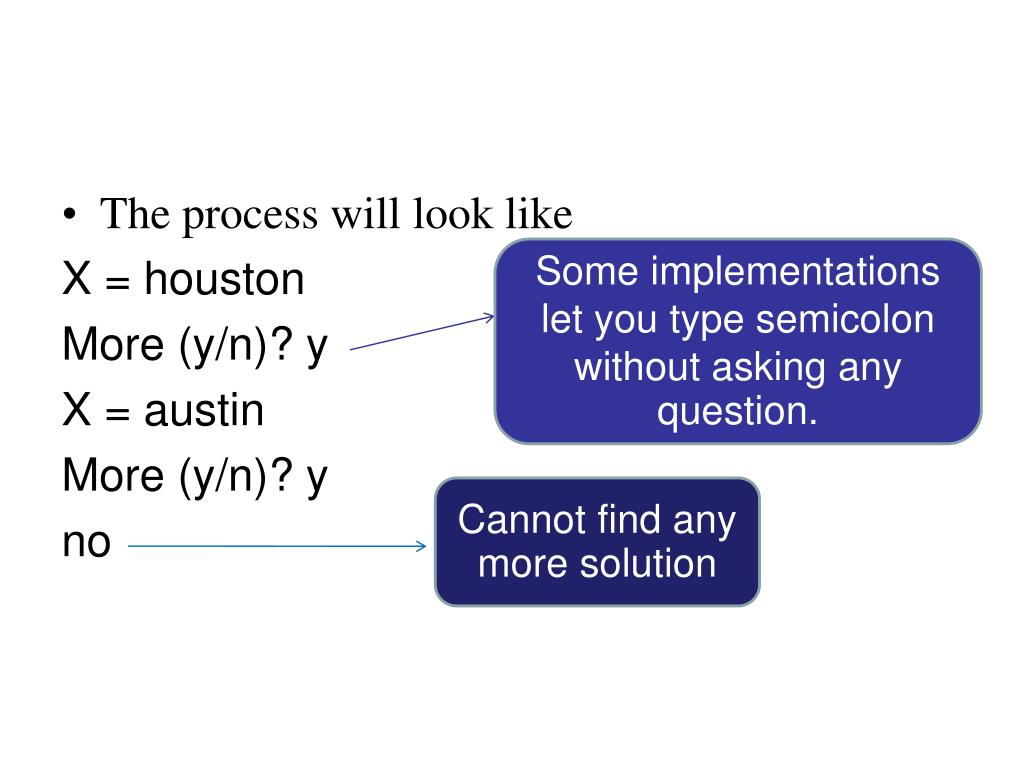 • The process will look like
X = houston
More (y/n)? y
X = austin
More (y/n)? y
no

Some implementations let you type semicolon without asking any question.

Cannot find any more solution